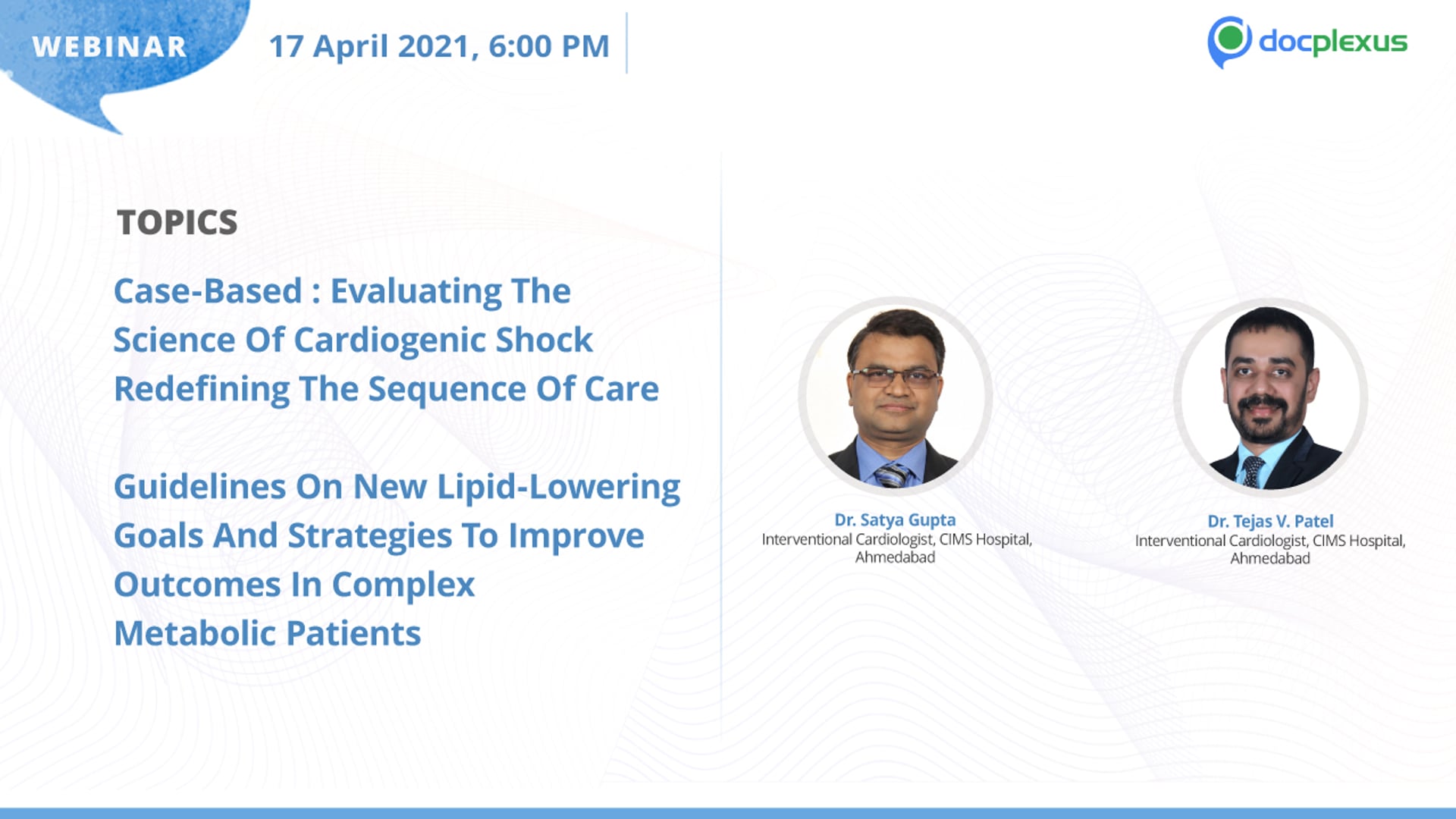 WEBINAR

17 April 2021, 6:00 PM

docplexus

TOPICS

Case-Based : Evaluating The Science Of Cardiogenic Shock Redefining The Sequence Of Care

Guidelines On New Lipid-Lowering Goals And Strategies To Improve Outcomes In Complex Metabolic Patients

Dr. Satya Gupta
Interventional Cardiologist, CIMS Hospital, Ahmedabad

Dr. Tejas V. Patel
Interventional Cardiologist, CIMS Hospital, Ahmedabad